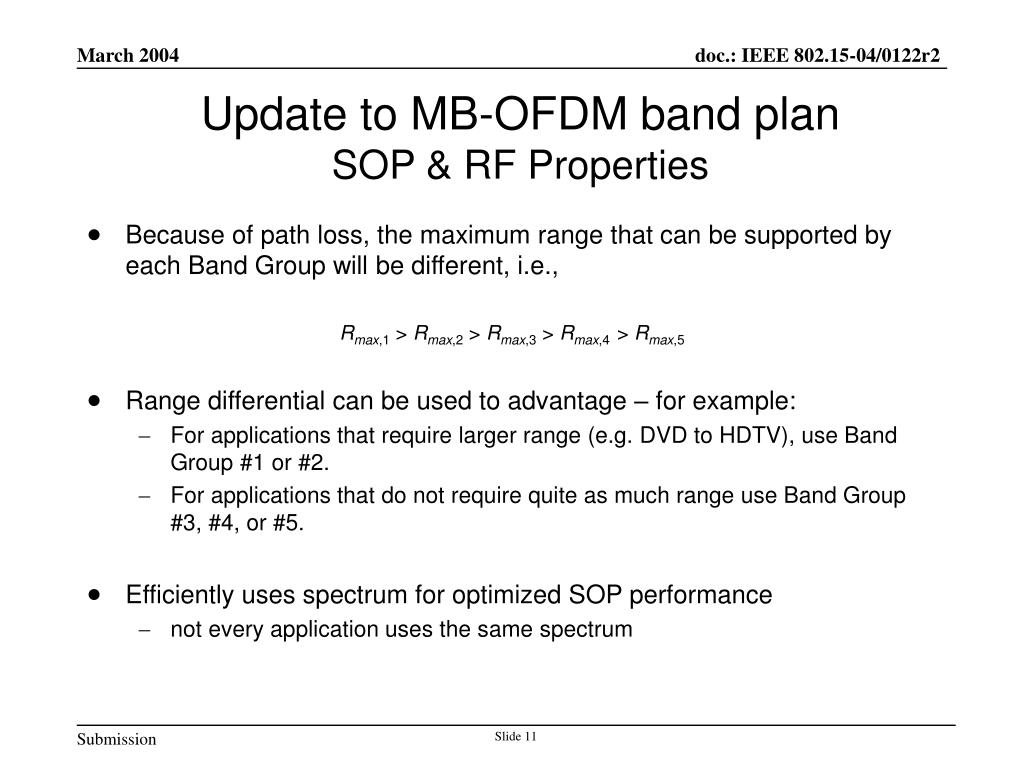 March 2004

doc.: IEEE 802.15-04/0122r2

Update to MB-OFDM band plan
SOP & RF Properties

• Because of path loss, the maximum range that can be supported by each Band Group will be different, i.e.,

$R_{max,1} > R_{max,2} > R_{max,3} > R_{max,4} > R_{max,5}$

• Range differential can be used to advantage – for example:
– For applications that require larger range (e.g. DVD to HDTV), use Band Group #1 or #2.
– For applications that do not require quite as much range use Band Group #3, #4, or #5.

• Efficiently uses spectrum for optimized SOP performance
– not every application uses the same spectrum

Submission

Slide 11